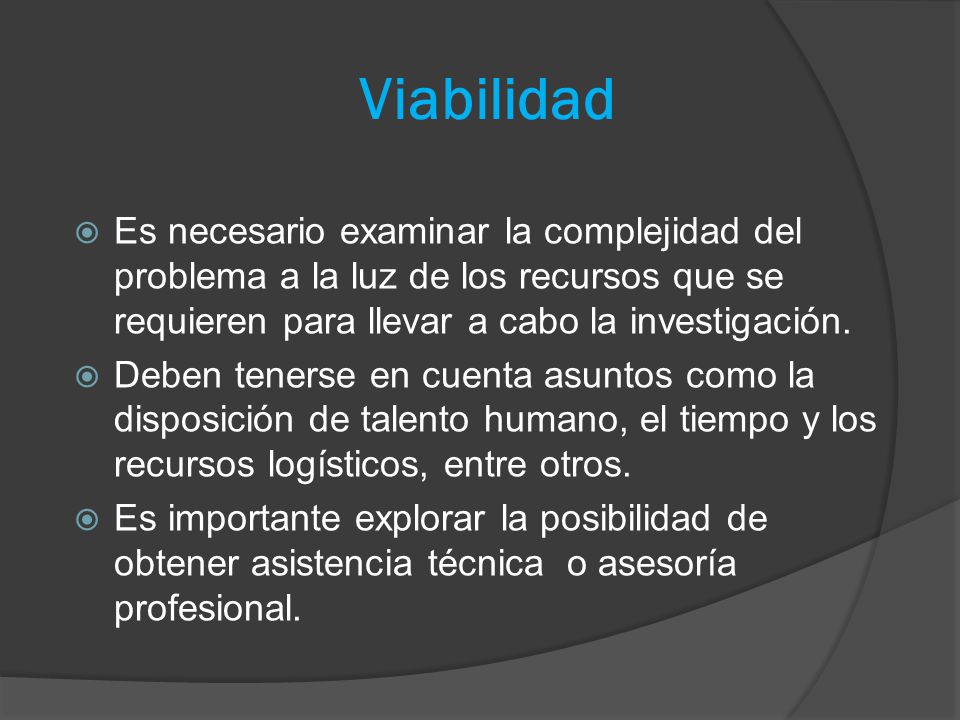 Viabilidad

Es necesario examinar la complejidad del problema a la luz de los recursos que se requieren para llevar a cabo la investigación.

Deben tenerse en cuenta asuntos como la disposición de talento humano, el tiempo y los recursos logísticos, entre otros.

Es importante explorar la posibilidad de obtener asistencia técnica o asesoría profesional.